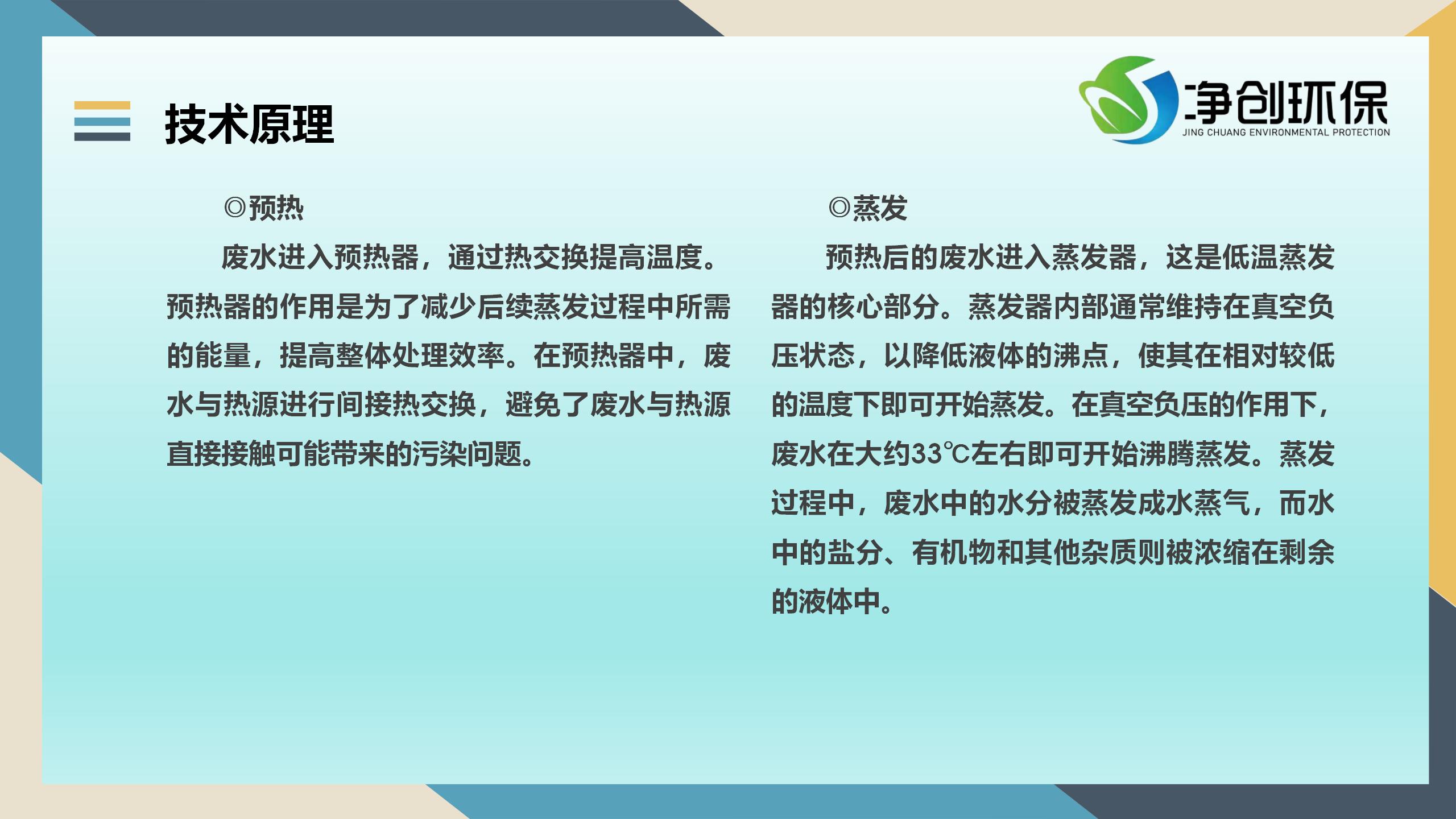 技术原理

净创环保
JING CHUANG ENVIRONMENTAL PROTECTION

◎预热

废水进入预热器，通过热交换提高温度。预热器的作用是为了减少后续蒸发过程中所需的能量，提高整体处理效率。在预热器中，废水与热源进行间接热交换，避免了废水与热源直接接触可能带来的污染问题。

◎蒸发

预热后的废水进入蒸发器，这是低温蒸发器的核心部分。蒸发器内部通常维持在真空负压状态，以降低液体的沸点，使其在相对较低的温度下即可开始蒸发。在真空负压的作用下，废水在大约33℃左右即可开始沸腾蒸发。蒸发过程中，废水中的水分被蒸发成水蒸气，而水中的盐分、有机物和其他杂质则被浓缩在剩余的液体中。